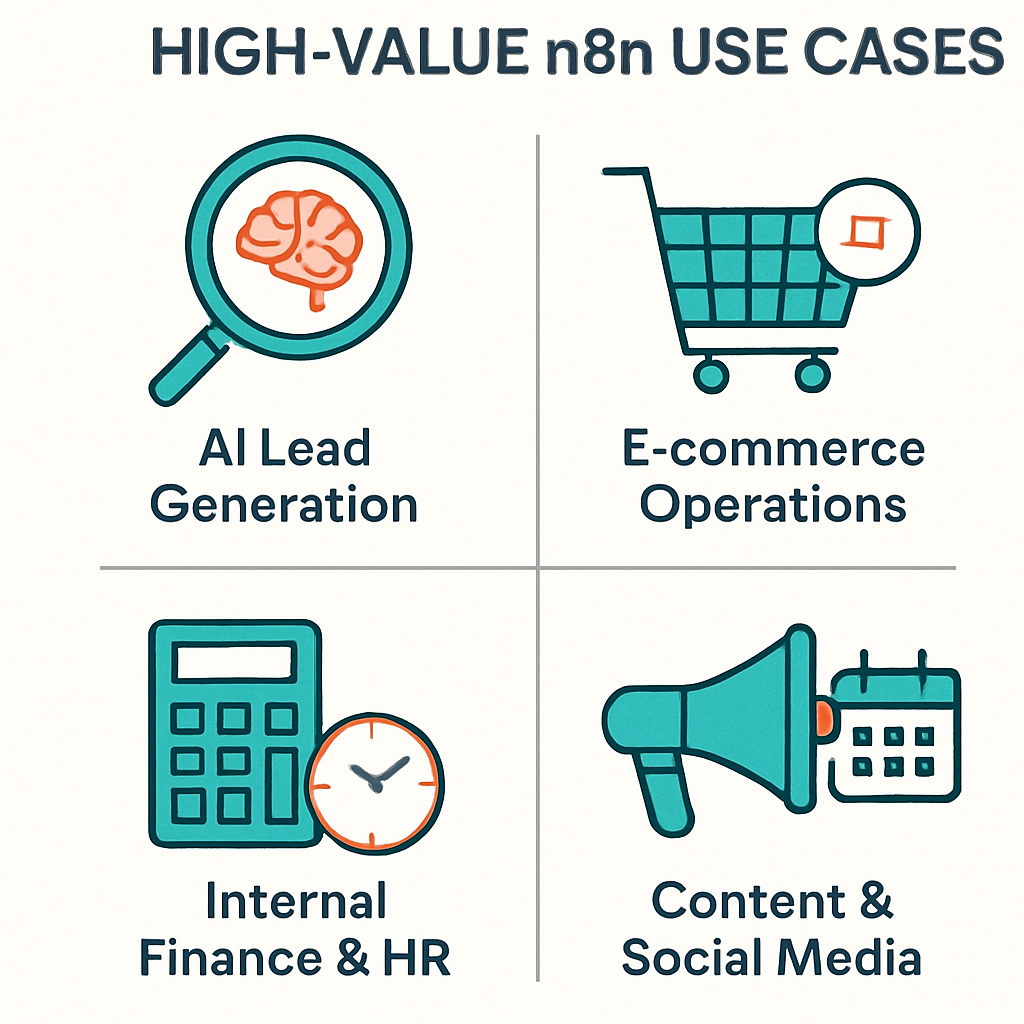 HIGH-VALUE n8n USE CASES

AI Lead Generation

E-commerce Operations

Internal Finance & HR

Content & Social Media